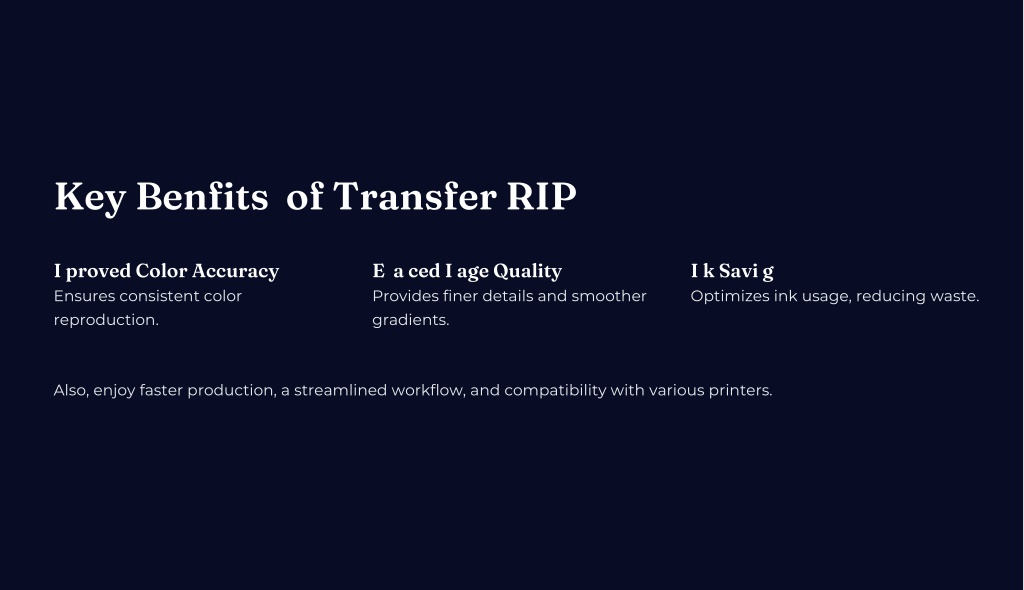 Key Benfits  of Transfer RIP

I proved Color Accuracy
Ensures consistent color reproduction.

E  a ced I age Quality
Provides finer details and smoother gradients.

I k Savi g
Optimizes ink usage, reducing waste.

Also, enjoy faster production, a streamlined workflow, and compatibility with various printers.